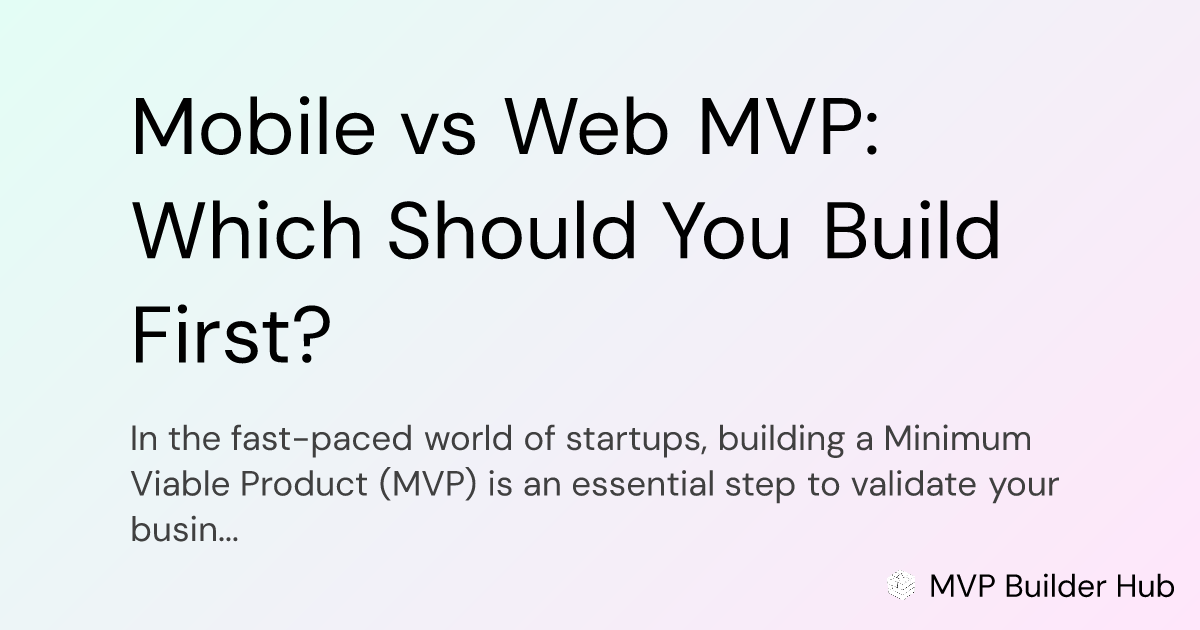 Mobile vs Web MVP: Which Should You Build First?

In the fast-paced world of startups, building a Minimum Viable Product (MVP) is an essential step to validate your busin...

MVP Builder Hub